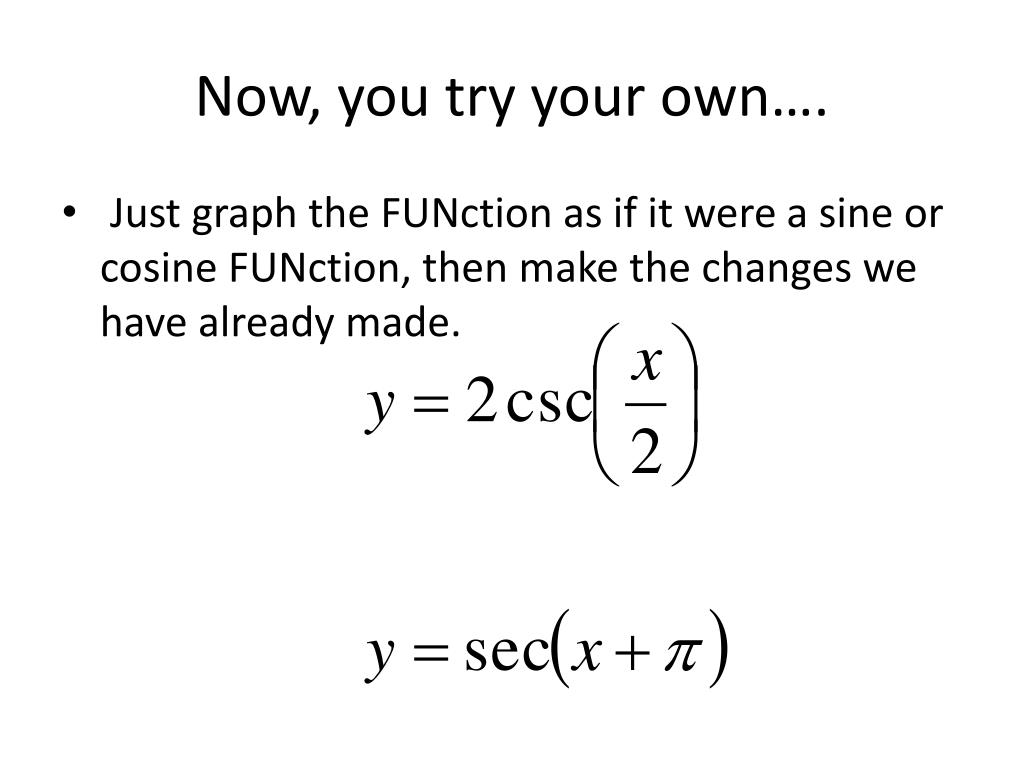 Now, you try your own….

• Just graph the FUNction as if it were a sine or cosine FUNction, then make the changes we have already made.

$y = 2\csc\left(\frac{x}{2}\right)$

$y = \sec(x + \pi)$